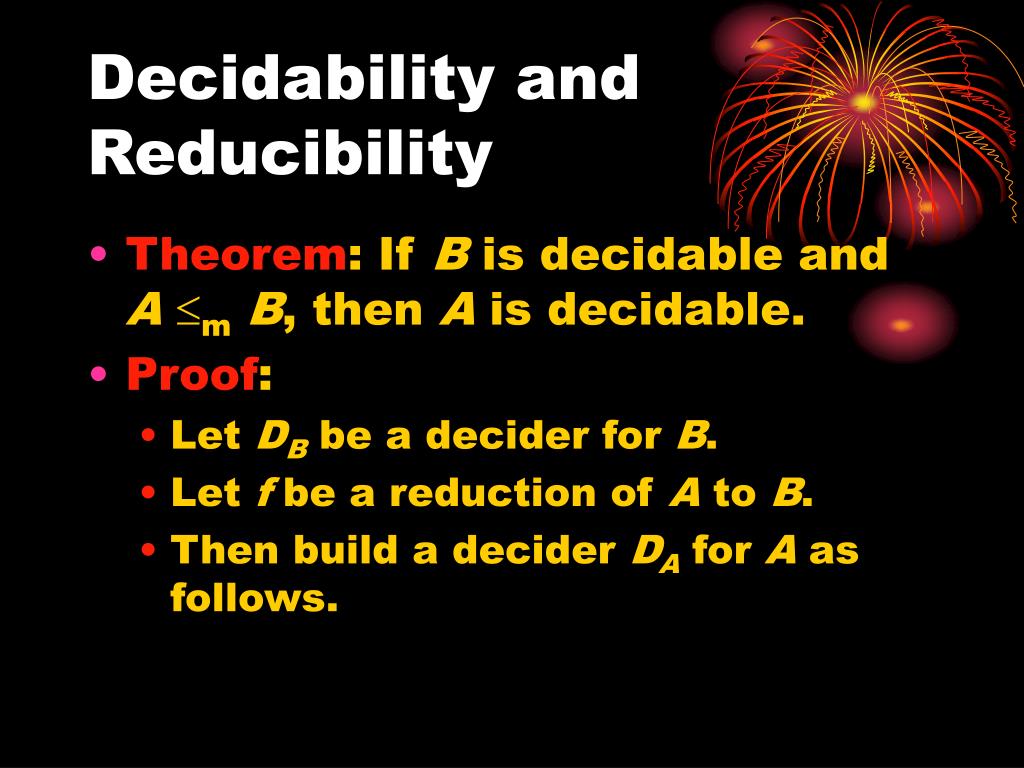 Decidability and Reducibility

• Theorem: If $B$ is decidable and $A \leq_m B$, then $A$ is decidable.
• Proof:
  • Let $D_B$ be a decider for $B$.
  • Let $f$ be a reduction of $A$ to $B$.
  • Then build a decider $D_A$ for $A$ as follows.